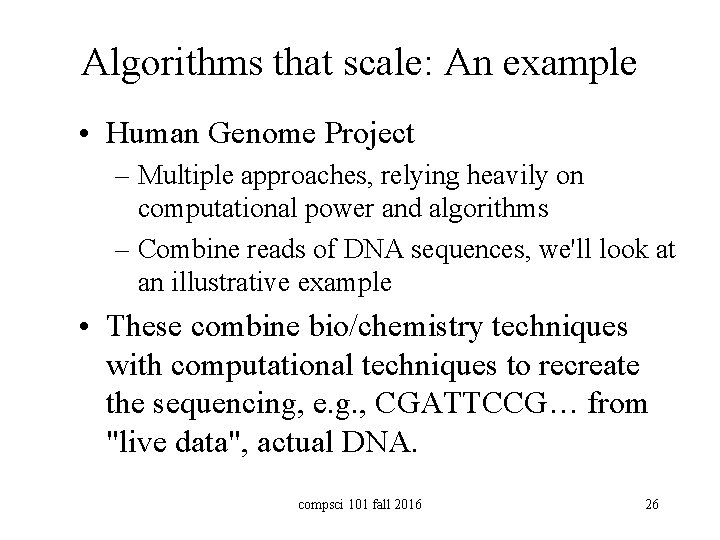 Algorithms that scale: An example

• Human Genome Project
– Multiple approaches, relying heavily on computational power and algorithms
– Combine reads of DNA sequences, we'll look at an illustrative example

• These combine bio/chemistry techniques with computational techniques to recreate the sequencing, e.g., CGATTCCG… from "live data", actual DNA.

compsci 101 fall 2016

26